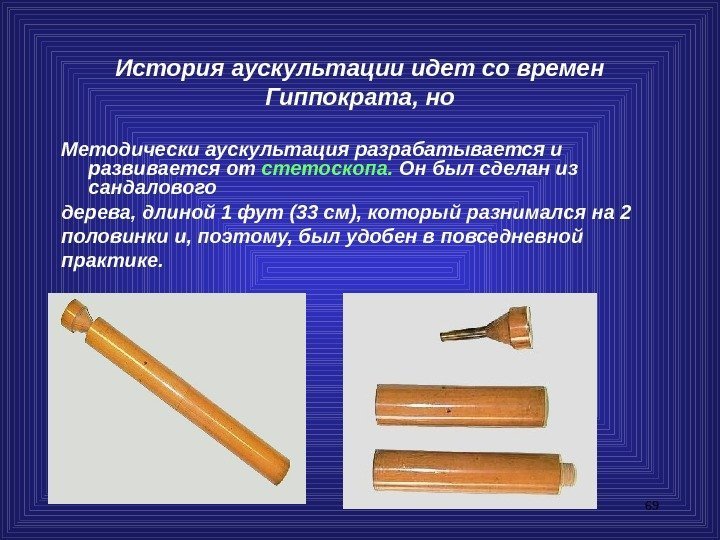 История аускультации идет со времен Гиппократа, но

Методически аускультация разрабатывается и развивается от стетоскопа. Он был сделан из сандалового

дерева, длиной 1 фут (33 см), который разнимался на 2 половинки и, поэтому, был удобен в повседневной практике.

69